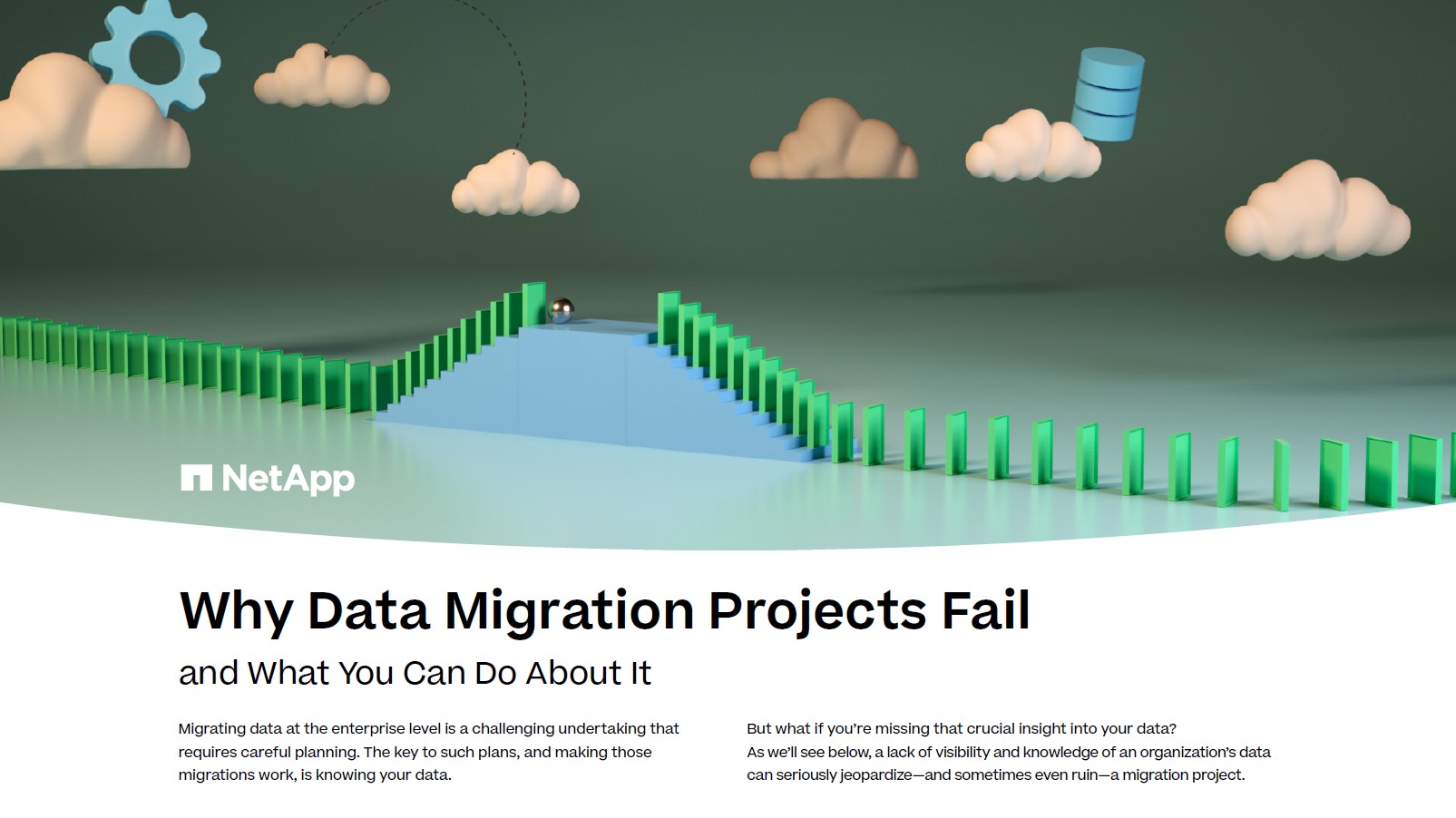 NetApp

Why Data Migration Projects Fail

and What You Can Do About It

Migrating data at the enterprise level is a challenging undertaking that requires careful planning. The key to such plans, and making those migrations work, is knowing your data.

But what if you're missing that crucial insight into your data? As we'll see below, a lack of visibility and knowledge of an organization's data can seriously jeopardize—and sometimes even ruin—a migration project.